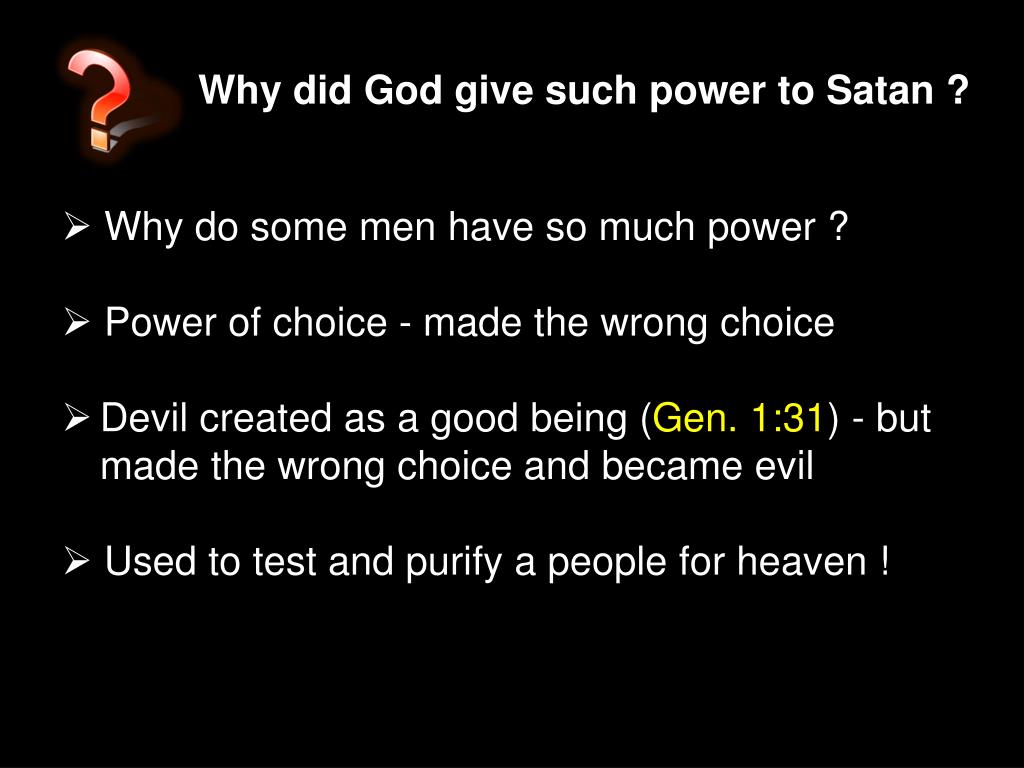 Why did God give such power to Satan ?

➢ Why do some men have so much power ?

➢ Power of choice - made the wrong choice

➢ Devil created as a good being (Gen. 1:31) - but made the wrong choice and became evil

➢ Used to test and purify a people for heaven !